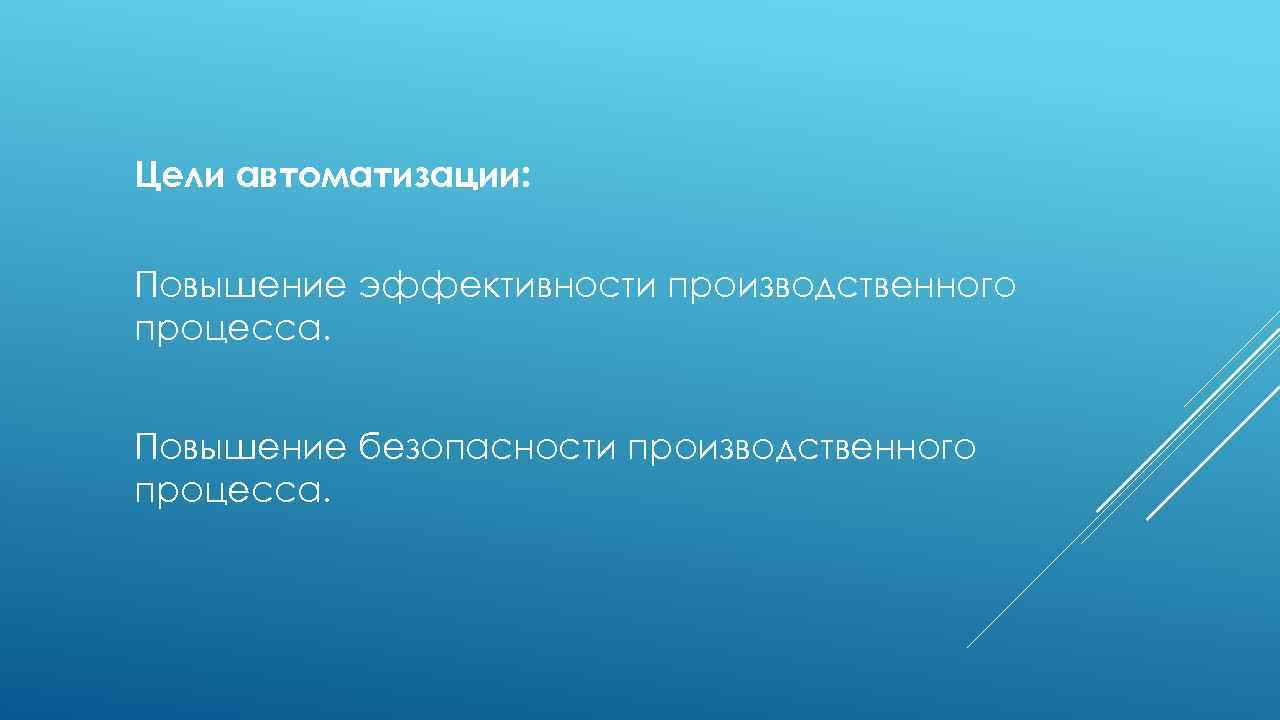 Цели автоматизации:

Повышение эффективности производственного процесса.

Повышение безопасности производственного процесса.